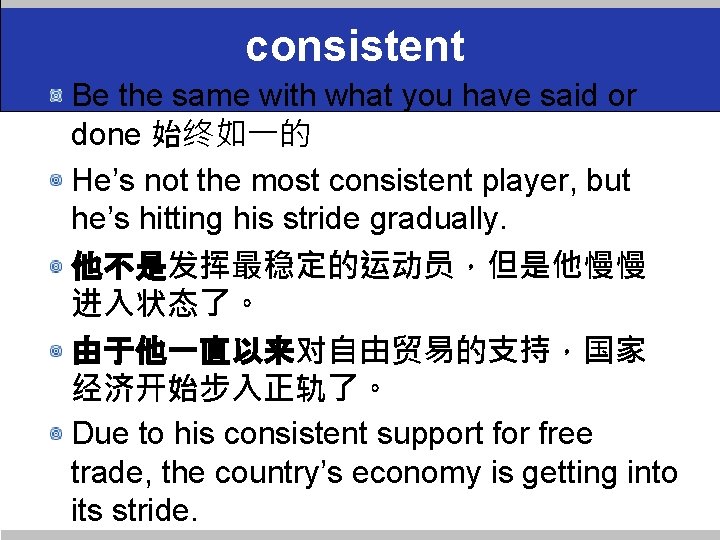 consistent

Be the same with what you have said or done 始终如一的

He’s not the most consistent player, but he’s hitting his stride gradually.

他不是发挥最稳定的运动员，但是他慢慢进入状态了。

由于他一直以来对自由贸易的支持，国家经济开始步入正轨了。

Due to his consistent support for free trade, the country’s economy is getting into its stride.